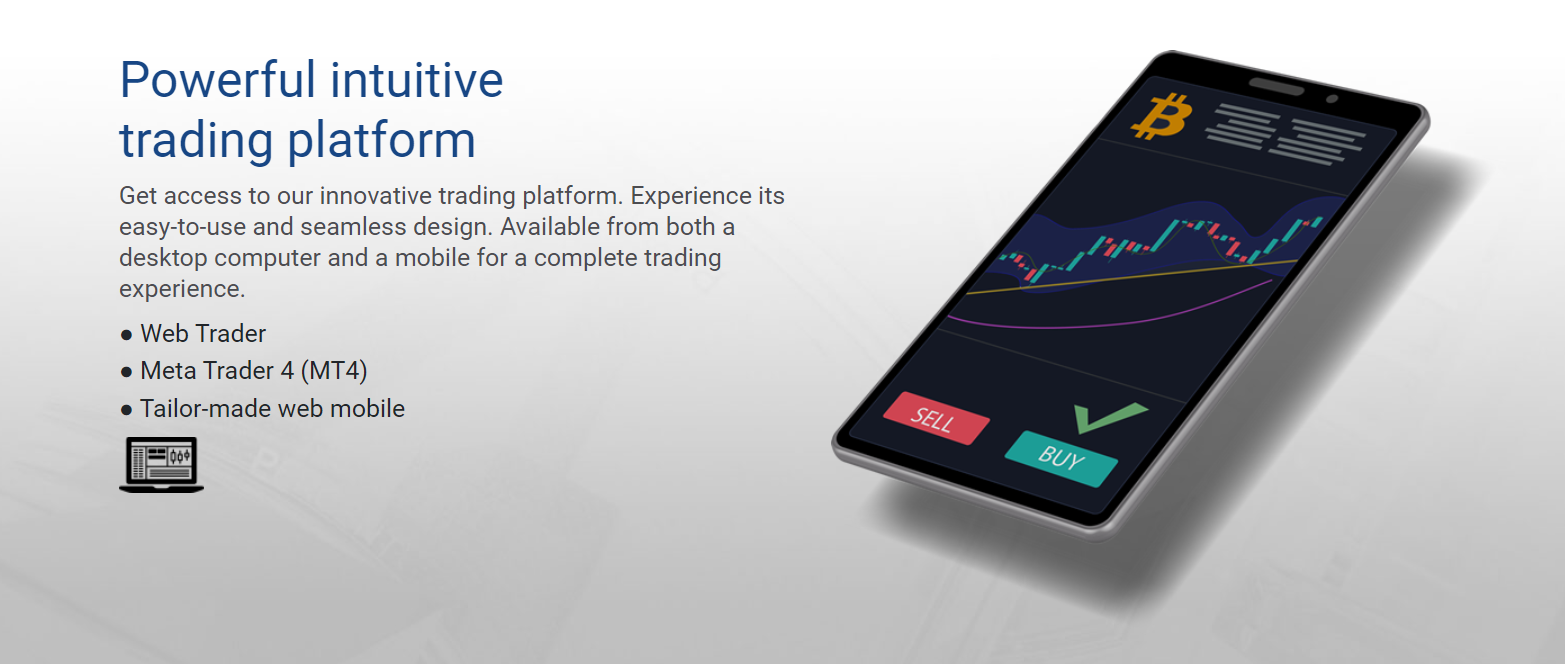 Powerful intuitive trading platform

Get access to our innovative trading platform. Experience its easy-to-use and seamless design. Available from both a desktop computer and a mobile for a complete trading experience.

● Web Trader
● Meta Trader 4 (MT4)
● Tailor-made web mobile

SELL
BUY